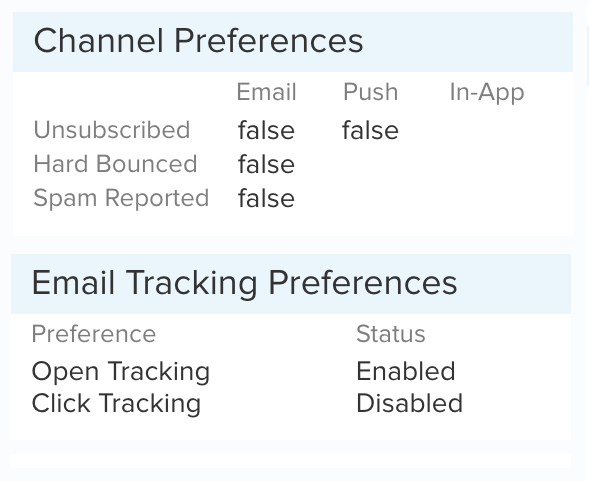 Channel Preferences

| | Email | Push | In-App |
|---|---|---|---|
| Unsubscribed | false | false | |
| Hard Bounced | false | | |
| Spam Reported | false | | |

Email Tracking Preferences

| Preference | Status |
|---|---|
| Open Tracking | Enabled |
| Click Tracking | Disabled |